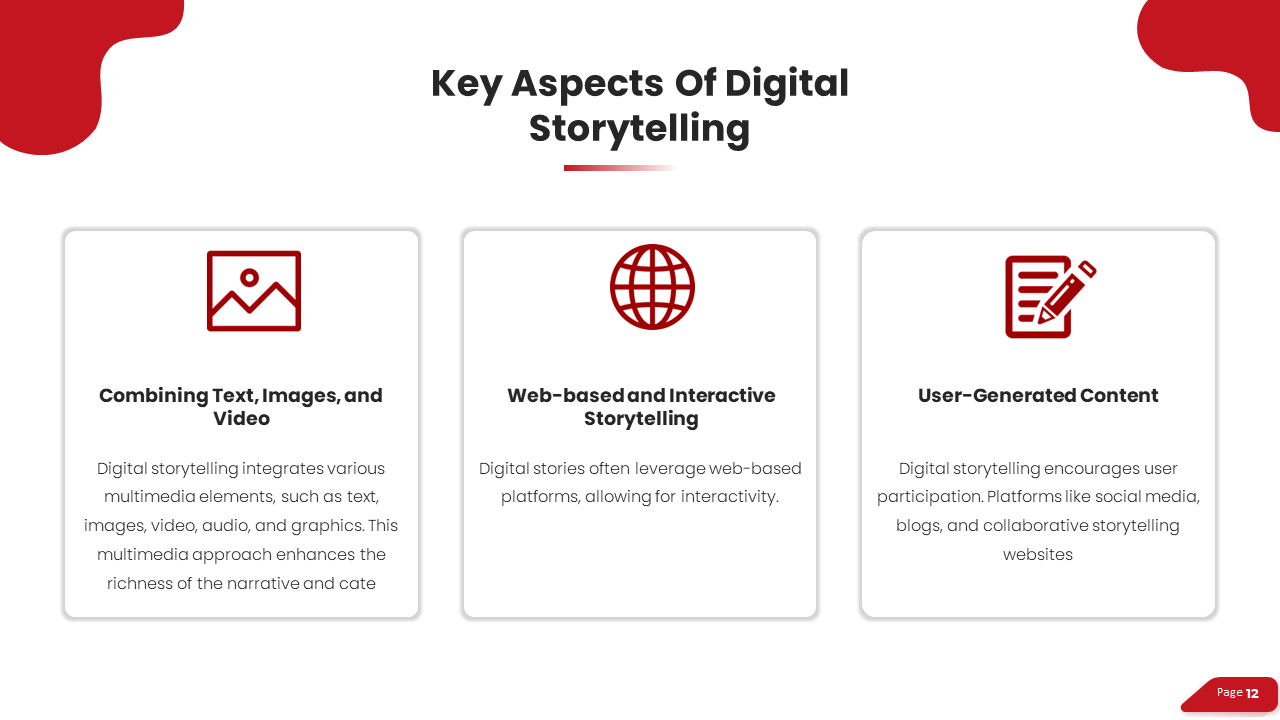 Key Aspects Of Digital Storytelling

Combining Text, Images, and Video

Digital storytelling integrates various multimedia elements, such as text, images, video, audio, and graphics. This multimedia approach enhances the richness of the narrative and cate

Web-based and Interactive Storytelling

Digital stories often leverage web-based platforms, allowing for interactivity.

User-Generated Content

Digital storytelling encourages user participation. Platforms like social media, blogs, and collaborative storytelling websites

Page 12